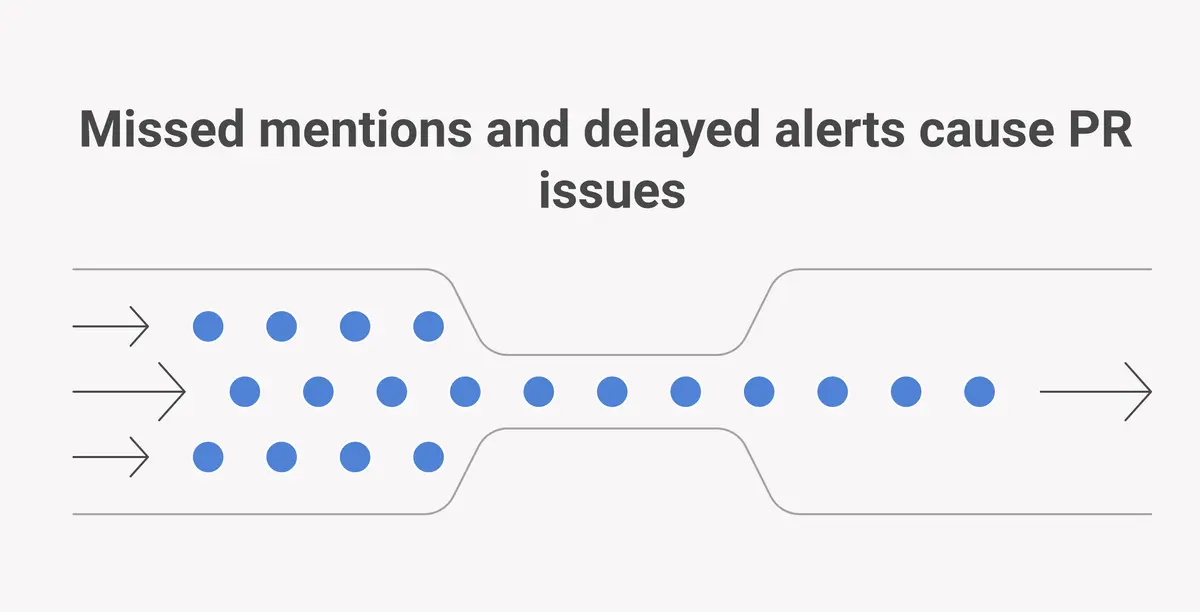 Missed mentions and delayed alerts cause PR issues